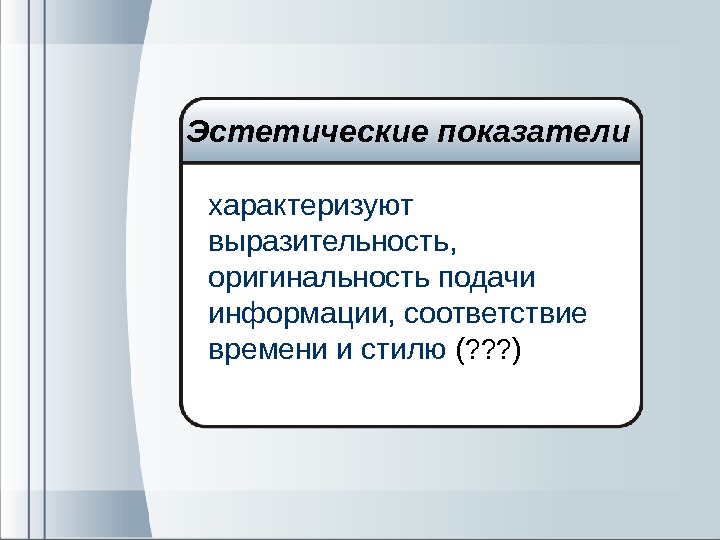 Эстетические показатели

характеризуют выразительность, оригинальность подачи информации, соответствие времени и стилю (???)